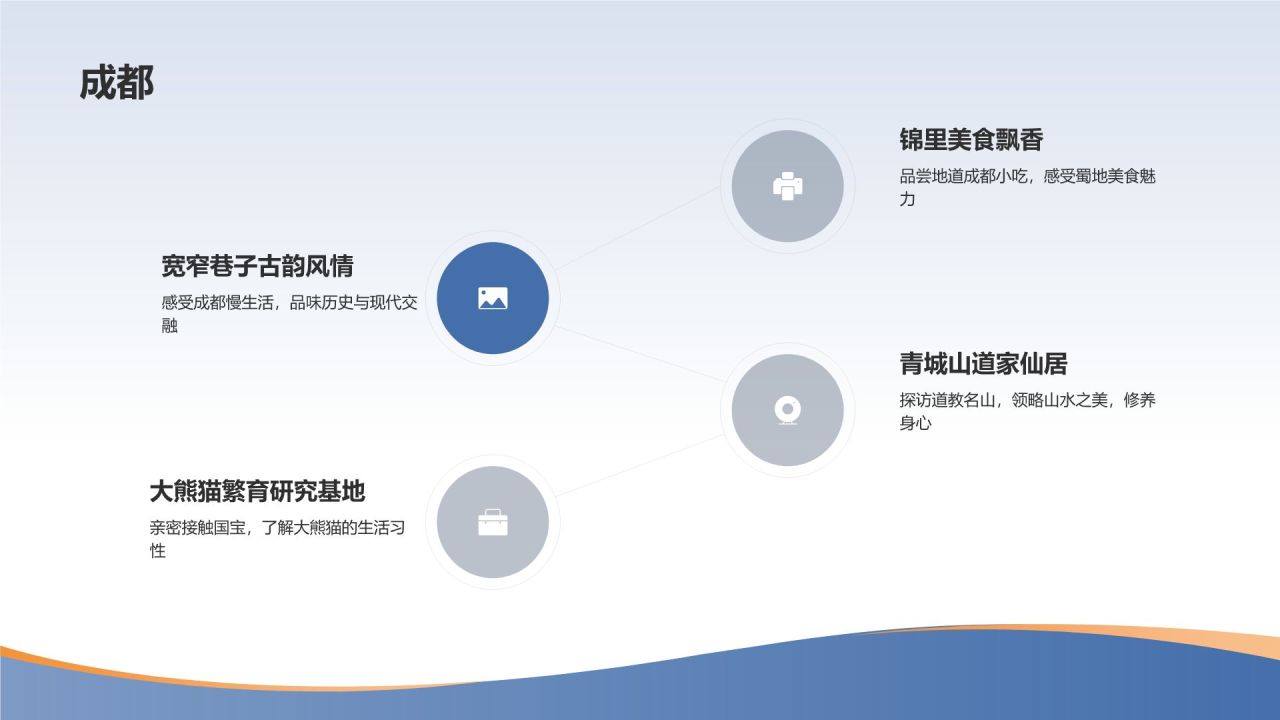 成都

锦里美食飘香
品尝地道成都小吃，感受蜀地美食魅力

宽窄巷子古韵风情
感受成都慢生活，品味历史与现代交融

青城山道家仙居
探访道教名山，领略山水之美，修养身心

大熊猫繁育研究基地
亲密接触国宝，了解大熊猫的生活习性